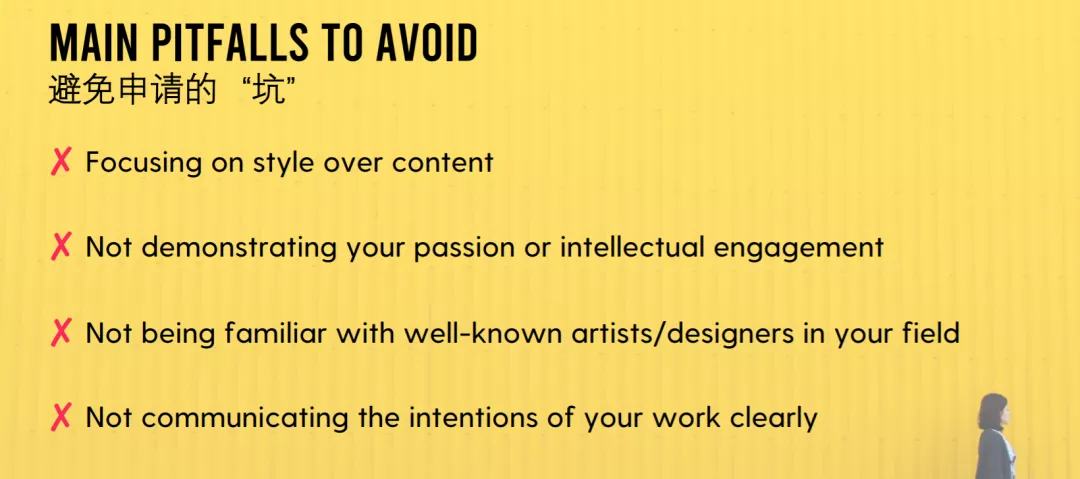 MAIN PITFALLS TO AVOID
避免申请的“坑”

✗ Focusing on style over content

✗ Not demonstrating your passion or intellectual engagement

✗ Not being familiar with well-known artists/designers in your field

✗ Not communicating the intentions of your work clearly